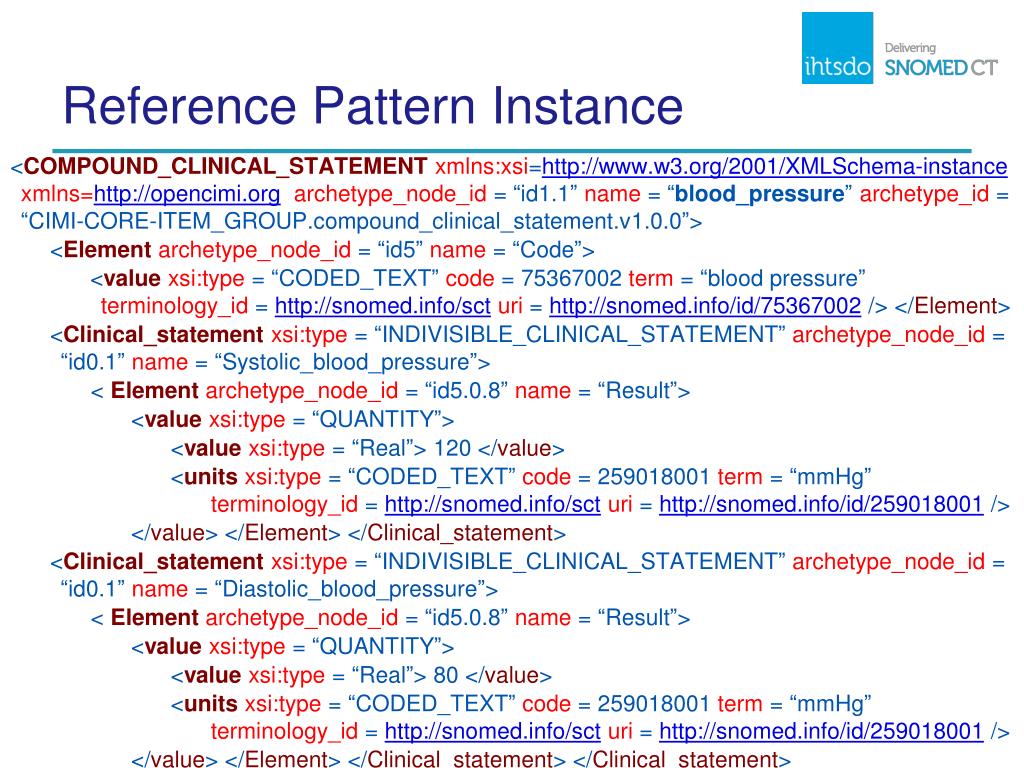 ihtsdo Delivering SNOMED CT

Reference Pattern Instance

<COMPOUND_CLINICAL_STATEMENT xmlns:xsi=http://www.w3.org/2001/XMLSchema-instance xmlns=http://opencimi.org archetype_node_id = “id1.1” name = “blood_pressure” archetype_id = “CIMI-CORE-ITEM_GROUP.compound_clinical_statement.v1.0.0”>
<Element archetype_node_id = “id5” name = “Code”>
<value xsi:type = “CODED_TEXT” code = 75367002 term = “blood pressure” terminology_id = http://snomed.info/sct uri = http://snomed.info/id/75367002 /> </Element>
<Clinical_statement xsi:type = “INDIVISIBLE_CLINICAL_STATEMENT” archetype_node_id = “id0.1” name = “Systolic_blood_pressure”>
< Element archetype_node_id = “id5.0.8” name = “Result”>
<value xsi:type = “QUANTITY”>
<value xsi:type = “Real”> 120 </value>
<units xsi:type = “CODED_TEXT” code = 259018001 term = “mmHg” terminology_id = http://snomed.info/sct uri = http://snomed.info/id/259018001 />
</value> </Element> </Clinical_statement>
<Clinical_statement xsi:type = “INDIVISIBLE_CLINICAL_STATEMENT” archetype_node_id = “id0.1” name = “Diastolic_blood_pressure”>
< Element archetype_node_id = “id5.0.8” name = “Result”>
<value xsi:type = “QUANTITY”>
<value xsi:type = “Real”> 80 </value>
<units xsi:type = “CODED_TEXT” code = 259018001 term = “mmHg” terminology_id = http://snomed.info/sct uri = http://snomed.info/id/259018001 />
</value> </Element> </Clinical_statement> </Clinical_statement>